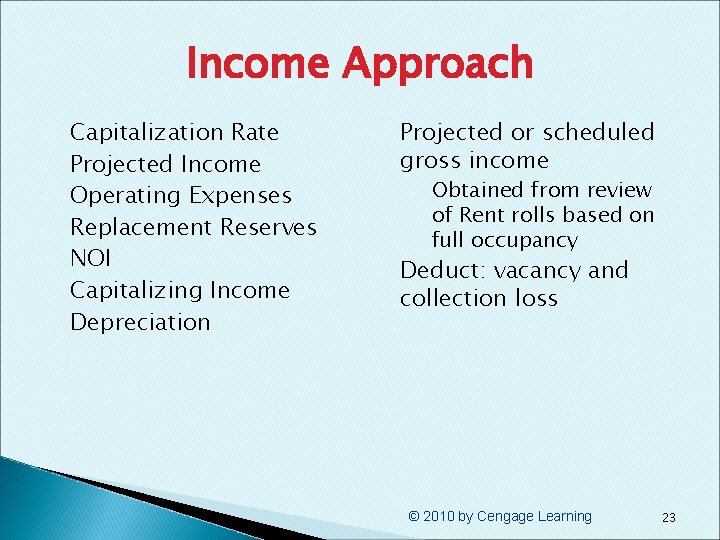 Income Approach

Capitalization Rate
Projected Income
Operating Expenses
Replacement Reserves
NOI
Capitalizing Income
Depreciation

Projected or scheduled gross income

Obtained from review of Rent rolls based on full occupancy

Deduct: vacancy and collection loss

© 2010 by Cengage Learning

23